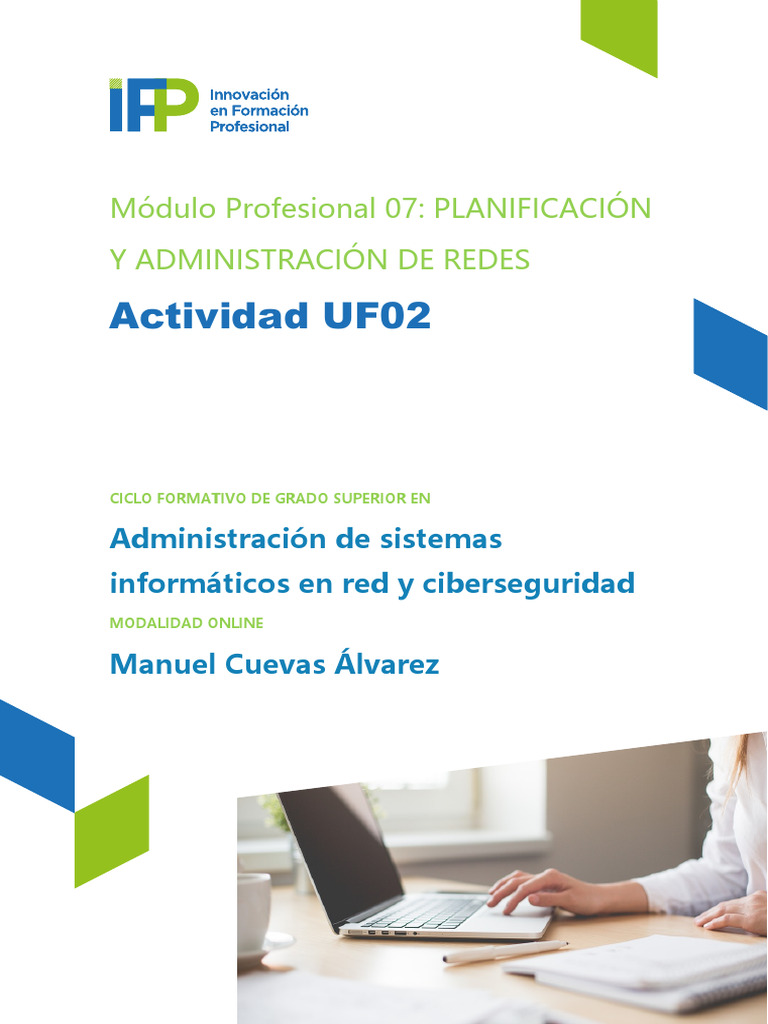 IFP Innovación en Formación Profesional

Módulo Profesional 07: PLANIFICACIÓN Y ADMINISTRACIÓN DE REDES

Actividad UF02

CICLO FORMATIVO DE GRADO SUPERIOR EN

Administración de sistemas informáticos en red y ciberseguridad

MODALIDAD ONLINE

Manuel Cuevas Álvarez